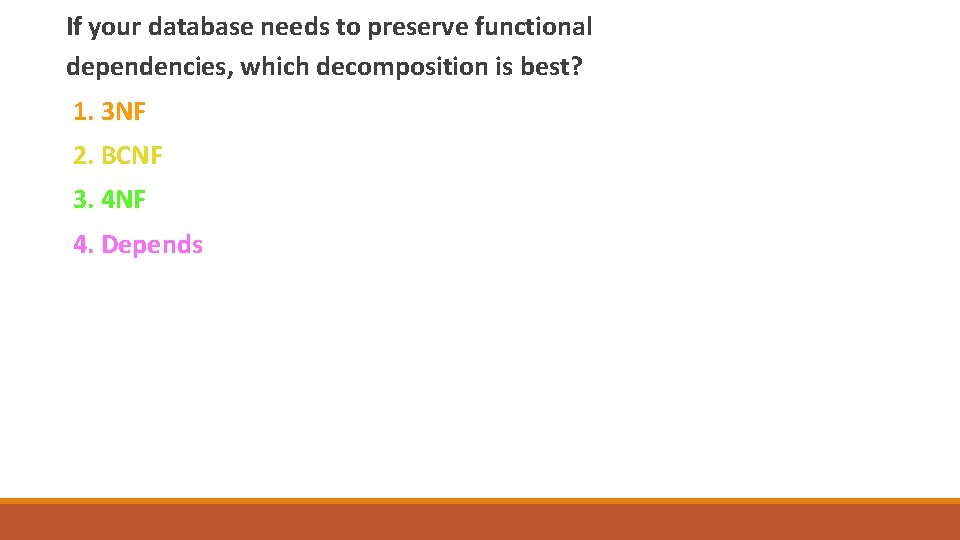 If your database needs to preserve functional dependencies, which decomposition is best?

1. 3NF
2. BCNF
3. 4NF
4. Depends